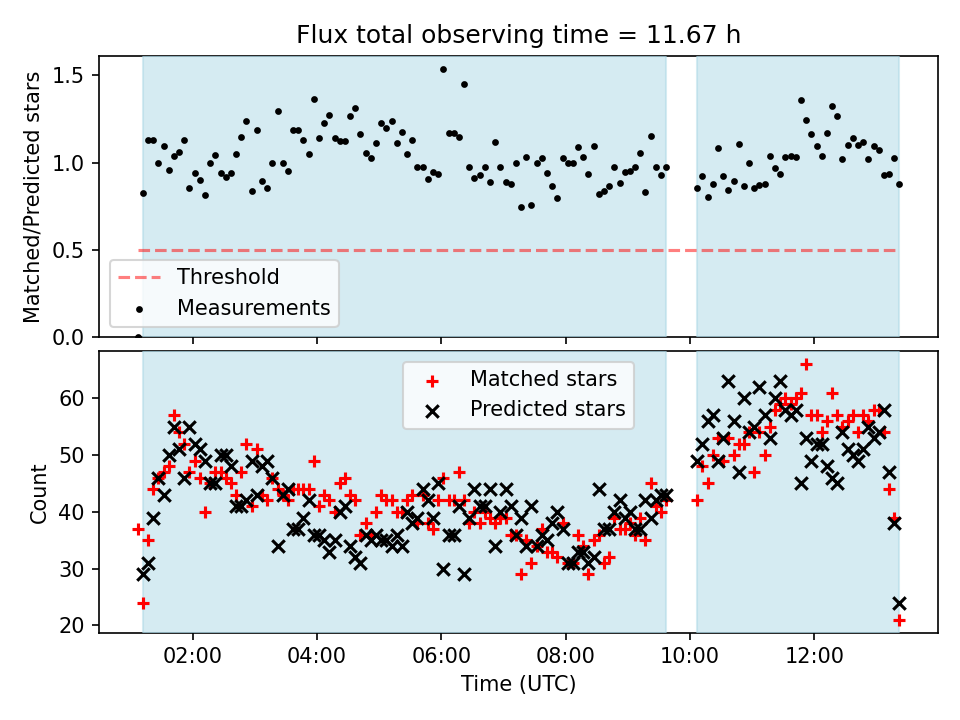 Flux total observing time = 11.67 h

Matched/Predicted stars

1.5
1.0
0.5
0.0

Threshold
Measurements

Matched stars
Predicted stars

Count

60
50
40
30
20

02:00
04:00
06:00
08:00
10:00
12:00

Time (UTC)